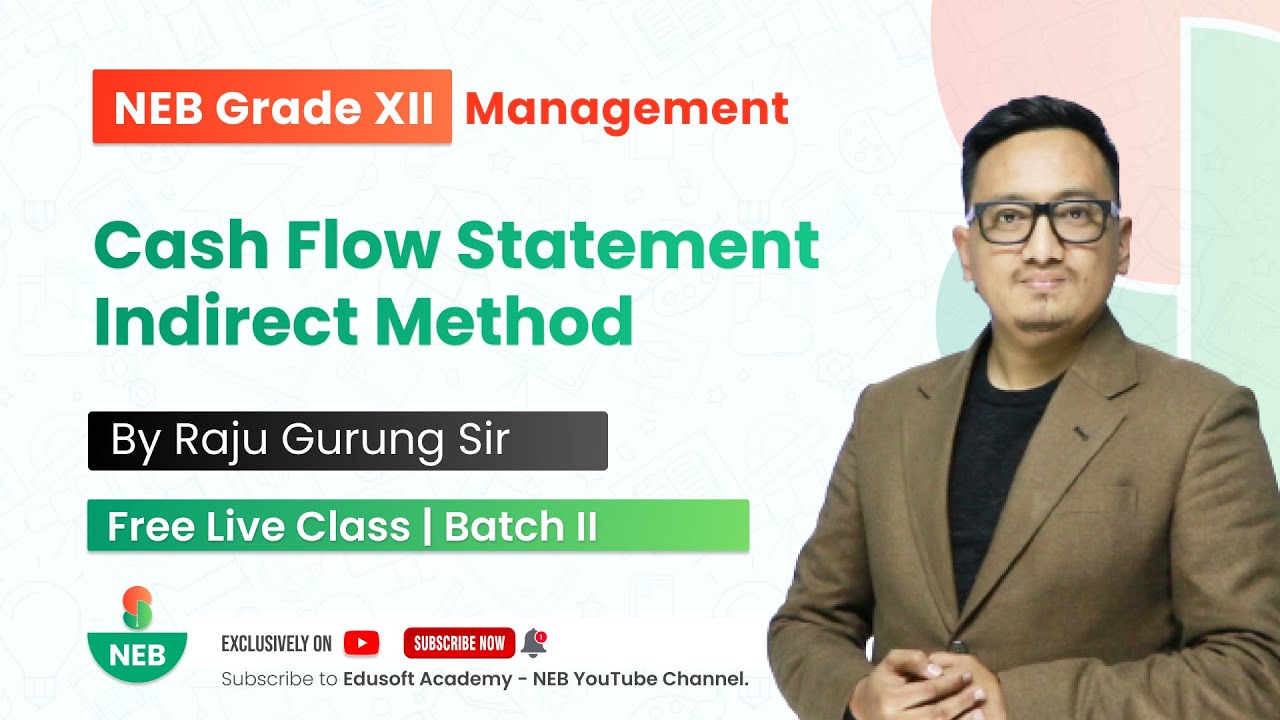 NEB Grade XII Management

Cash Flow Statement
Indirect Method

By Raju Gurung Sir

Free Live Class | Batch II

NEB

EXCLUSIVELY ON

SUBSCRIBE NOW

1

Subscribe to Edusoft Academy - NEB YouTube Channel.